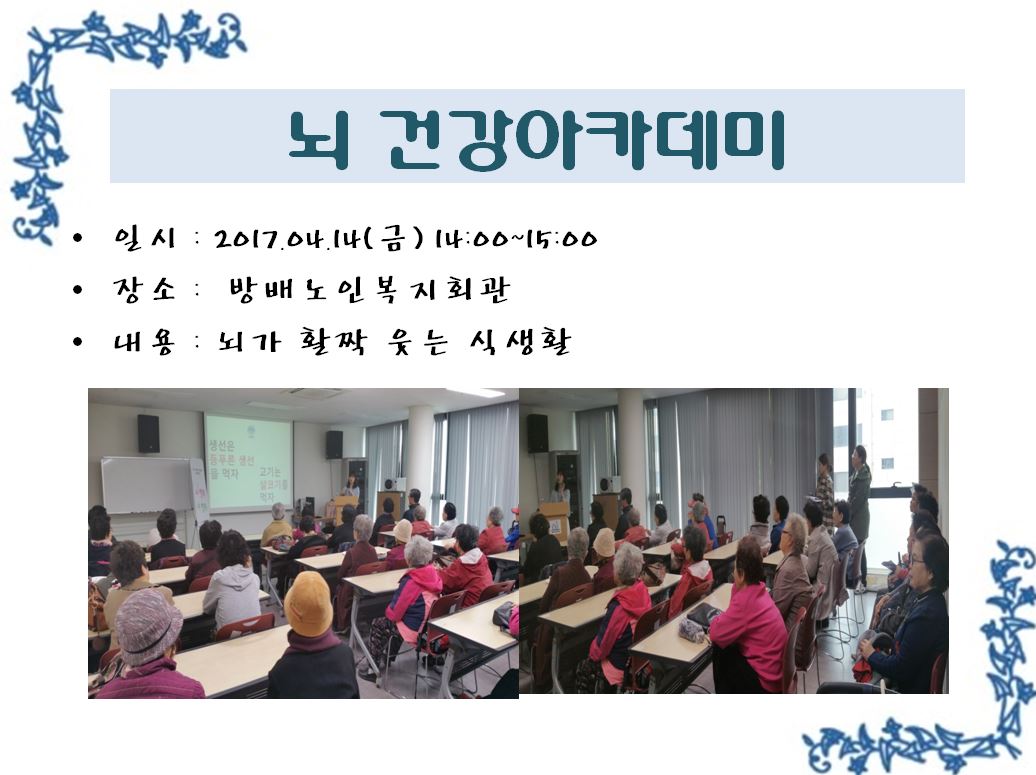 뇌 건강아카데미

• 일시 : 2017.04.14(금) 14:00~15:00
• 장소 : 방배노인복지회관
• 내용 : 뇌가 활짝 웃는 식생활

생선은 등푸른 생선을 먹자
고기는 살코기를 먹자